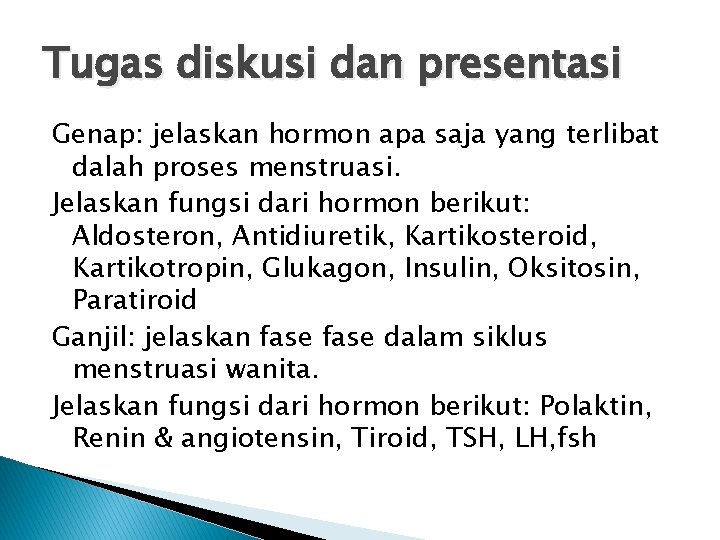 Tugas diskusi dan presentasi

Genap: jelaskan hormon apa saja yang terlibat dalah proses menstruasi.

Jelaskan fungsi dari hormon berikut: Aldosteron, Antidiuretik, Kartikosteroid, Kartikotropin, Glukagon, Insulin, Oksitosin, Paratiroid

Ganjil: jelaskan fase fase dalam siklus menstruasi wanita.

Jelaskan fungsi dari hormon berikut: Polaktin, Renin & angiotensin, Tiroid, TSH, LH,fsh